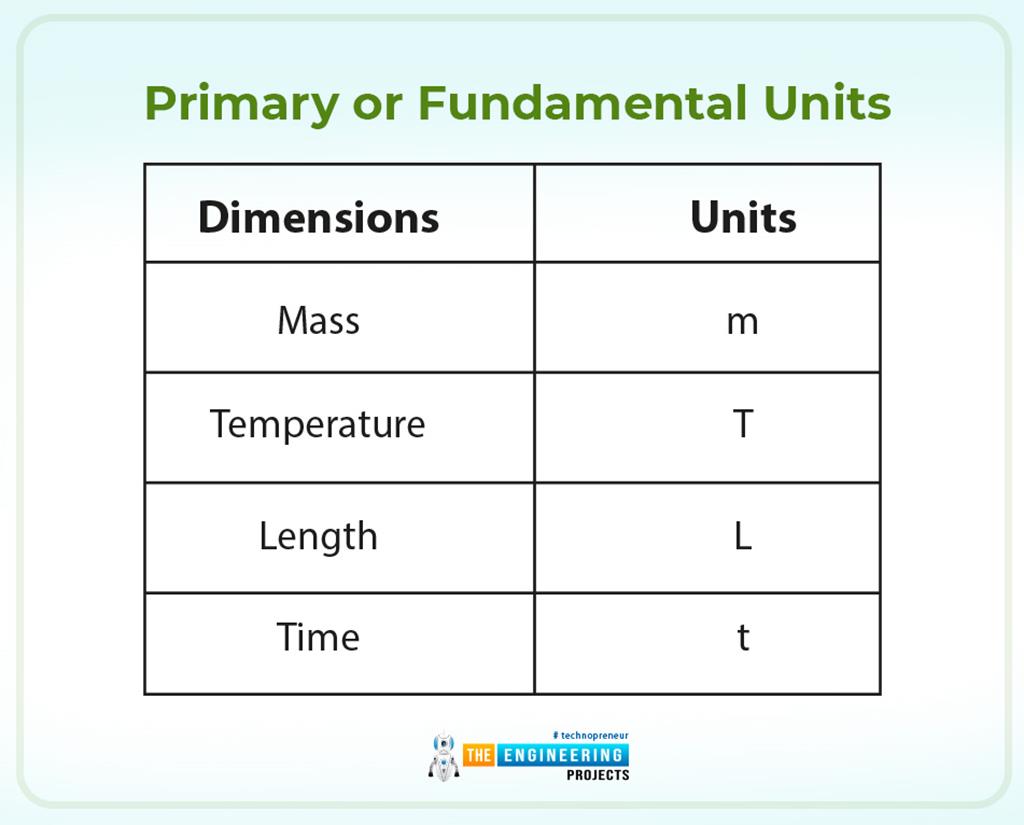 Primary or Fundamental Units

| Dimensions | Units |
|---|---|
| Mass | m |
| Temperature | T |
| Length | L |
| Time | t |

# technopreneur
THE ENGINEERING PROJECTS